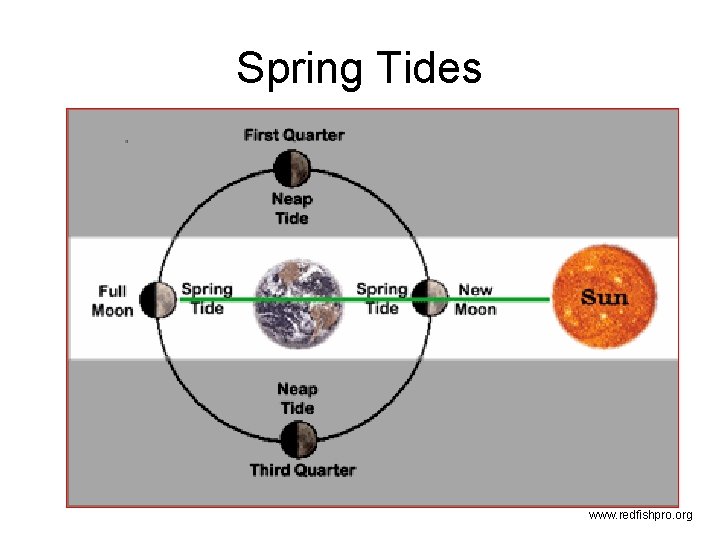 Spring Tides

First Quarter

Neap Tide

Full Moon

Spring Tide

Spring Tide

New Moon

Sun

Neap Tide

Third Quarter

www.redfishpro.org